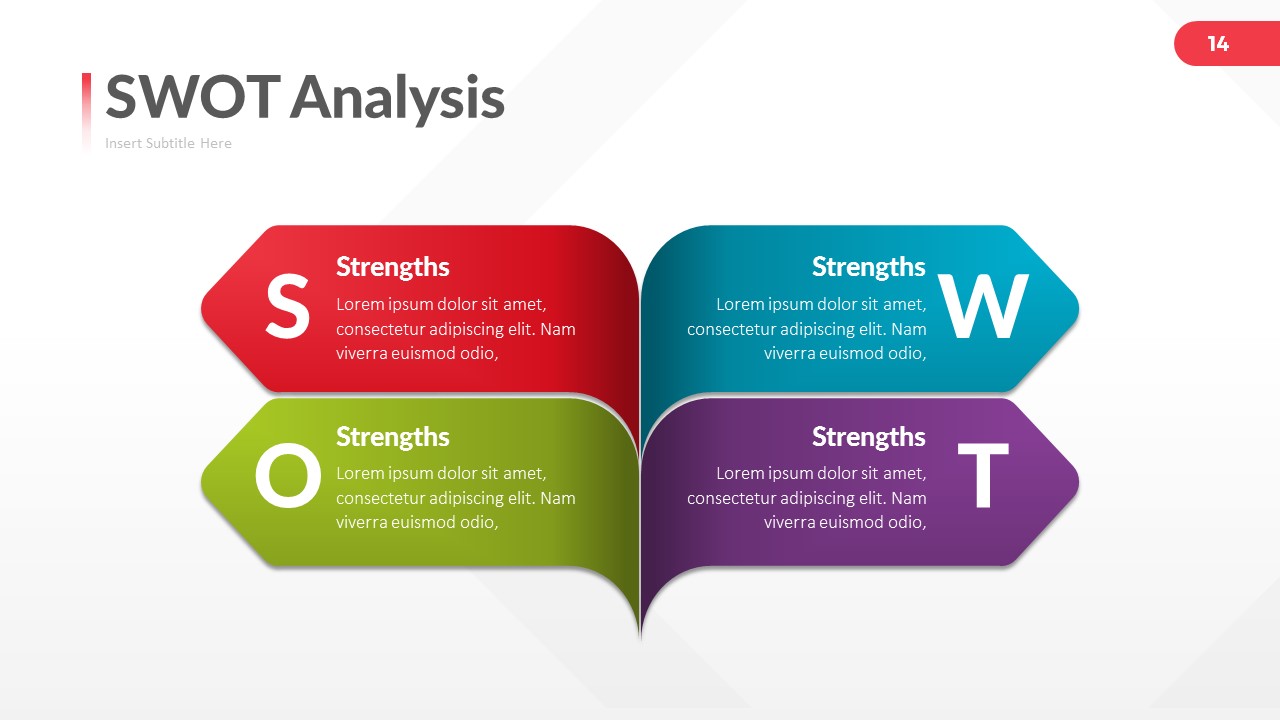 14

SWOT Analysis

Insert Subtitle Here

S

Strengths

Lorem ipsum dolor sit amet, consectetur adipiscing elit. Nam viverra euismod odio,

Strengths

Lorem ipsum dolor sit amet, consectetur adipiscing elit. Nam viverra euismod odio,

W

O

Strengths

Lorem ipsum dolor sit amet, consectetur adipiscing elit. Nam viverra euismod odio,

Strengths

Lorem ipsum dolor sit amet, consectetur adipiscing elit. Nam viverra euismod odio,

T